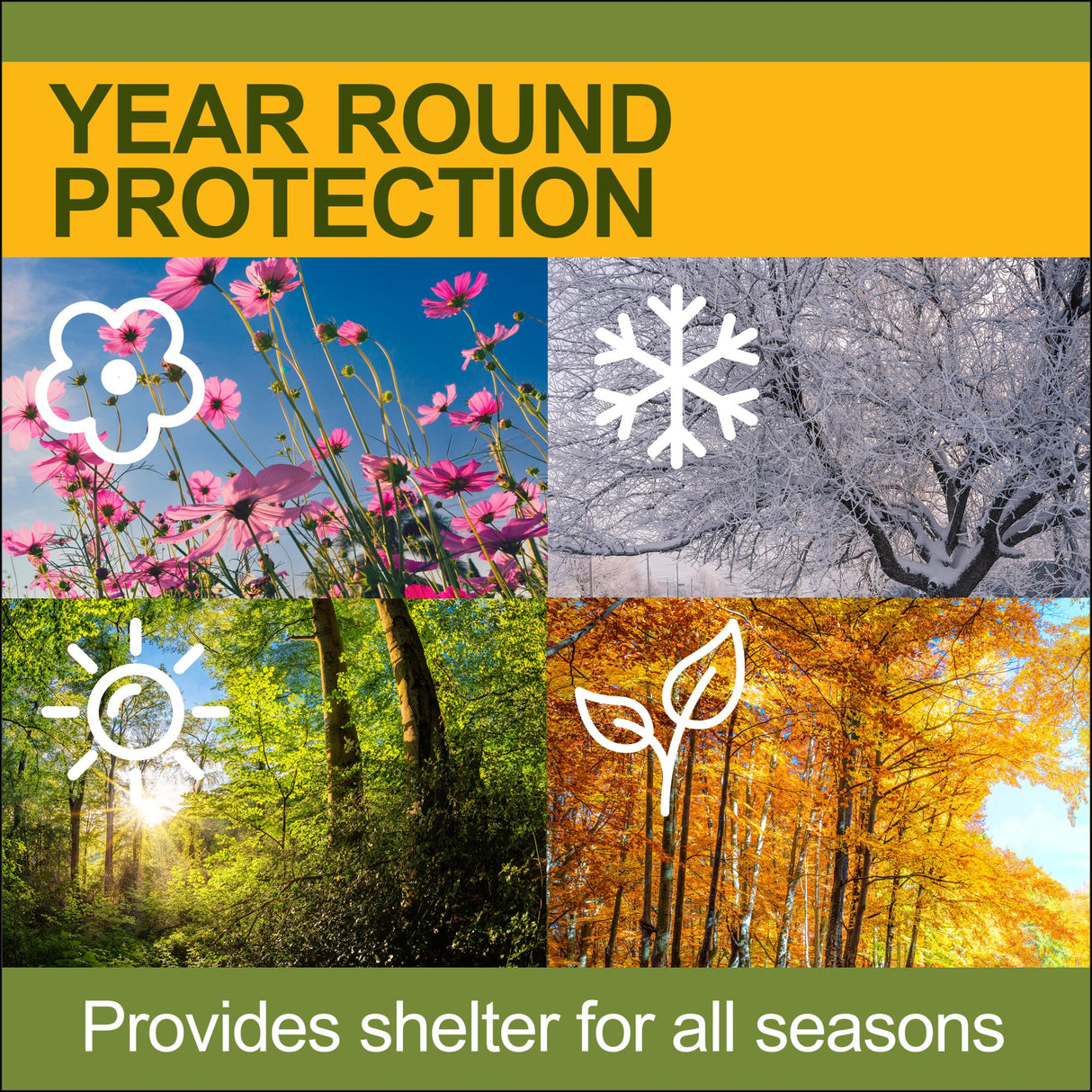 YEAR ROUND PROTECTION

Provides shelter for all seasons